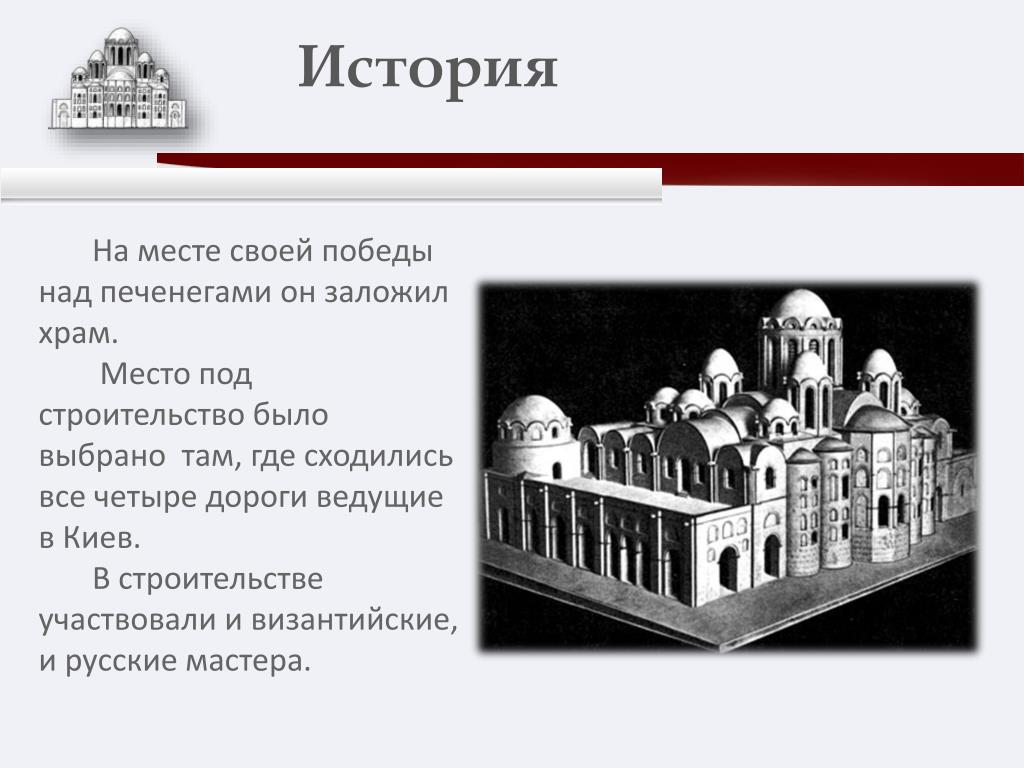 История

На месте своей победы над печенегами он заложил храм.

Место под строительство было выбрано там, где сходились все четыре дороги ведущие в Киев.

В строительстве участвовали и византийские, и русские мастера.